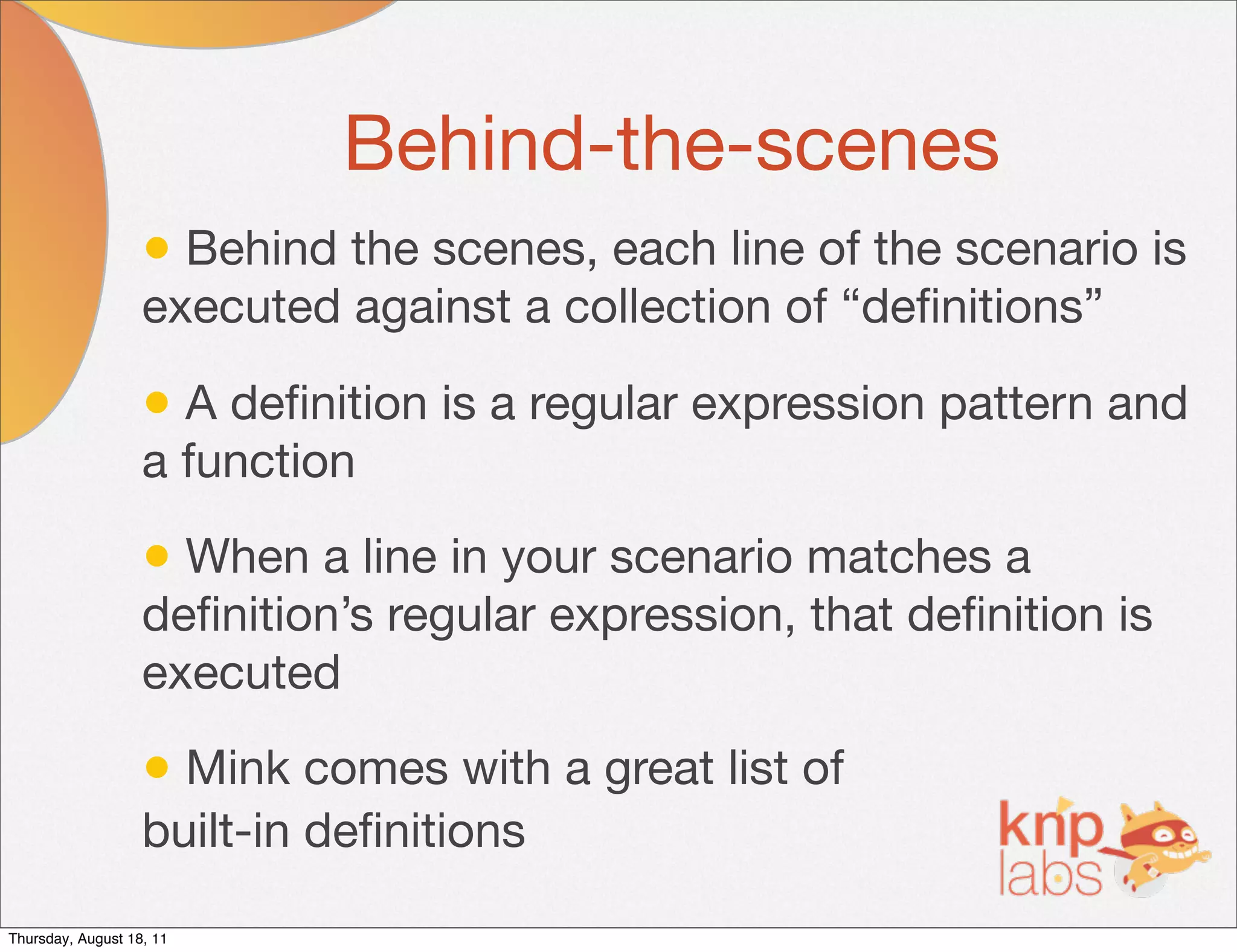 Behind-the-scenes

• Behind the scenes, each line of the scenario is executed against a collection of “definitions”

• A definition is a regular expression pattern and a function

• When a line in your scenario matches a definition’s regular expression, that definition is executed

• Mink comes with a great list of built-in definitions

knp labs

Thursday, August 18, 11